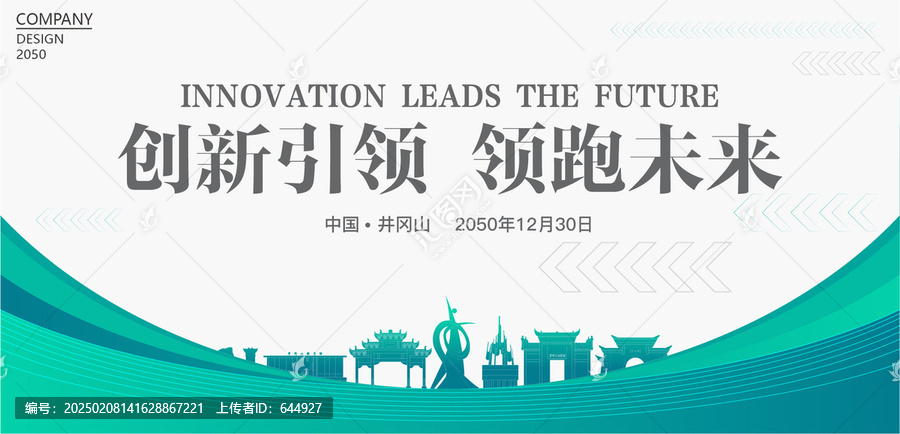 COMPANY
DESIGN
2050

INNOVATION LEADS THE FUTURE

创新引领 领跑未来

中国 • 井冈山 2050年12月30日

编号：20250208141628867221 上传者ID：644927